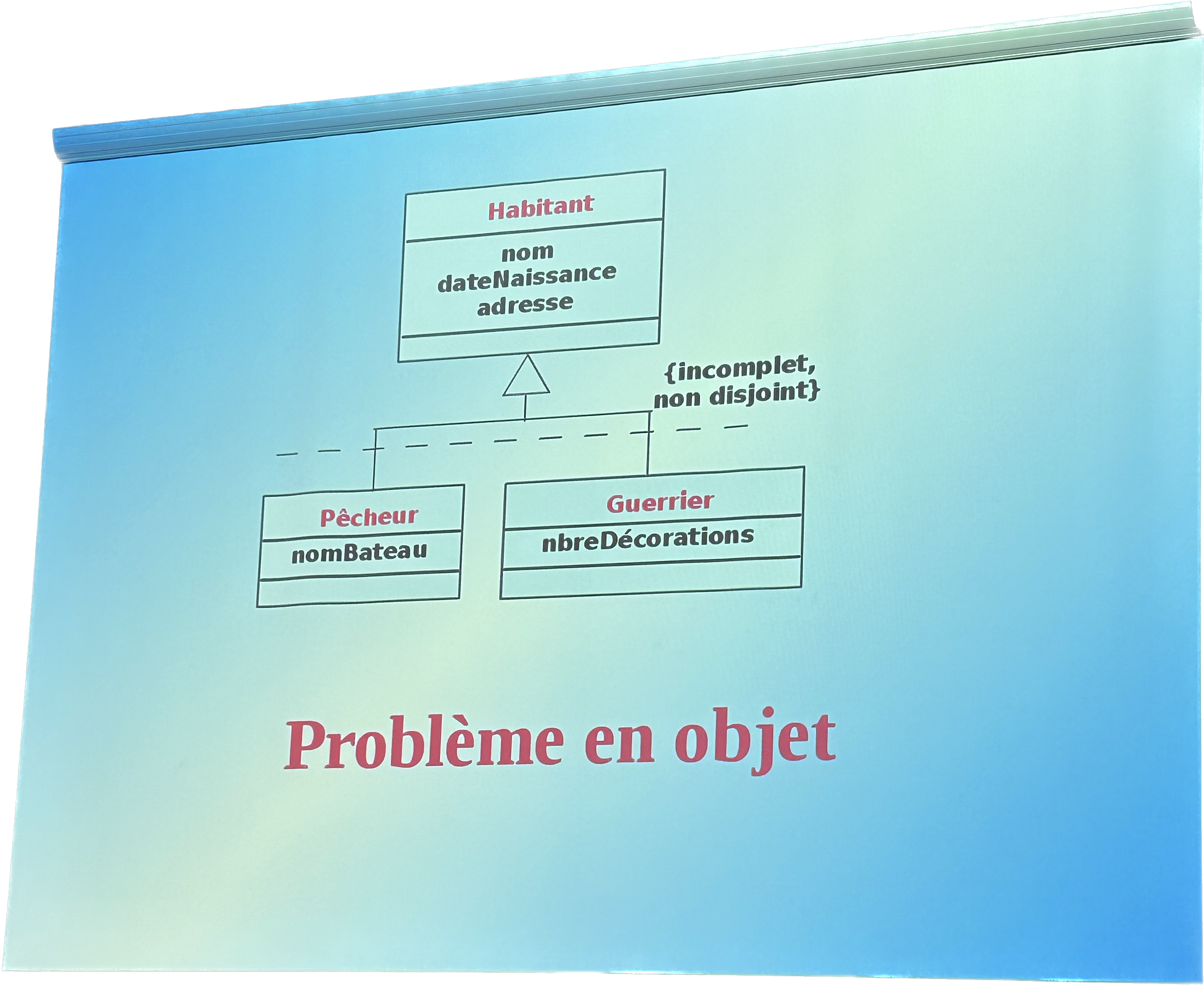 Habitant

nom
dateNaissance
adresse

{incomplet, non disjoint}

Pêcheur

nomBateau

Guerrier

nbreDécorations

Problème en objet